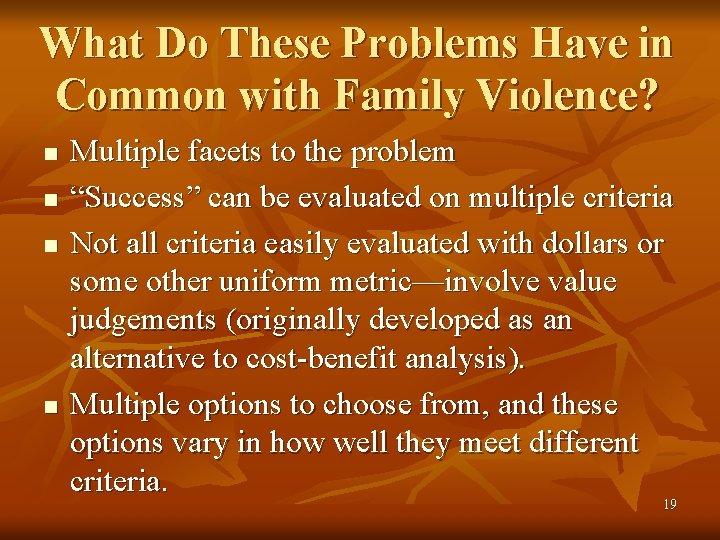 What Do These Problems Have in Common with Family Violence?

- Multiple facets to the problem
- “Success” can be evaluated on multiple criteria
- Not all criteria easily evaluated with dollars or some other uniform metric—involve value judgements (originally developed as an alternative to cost-benefit analysis).
- Multiple options to choose from, and these options vary in how well they meet different criteria.

19